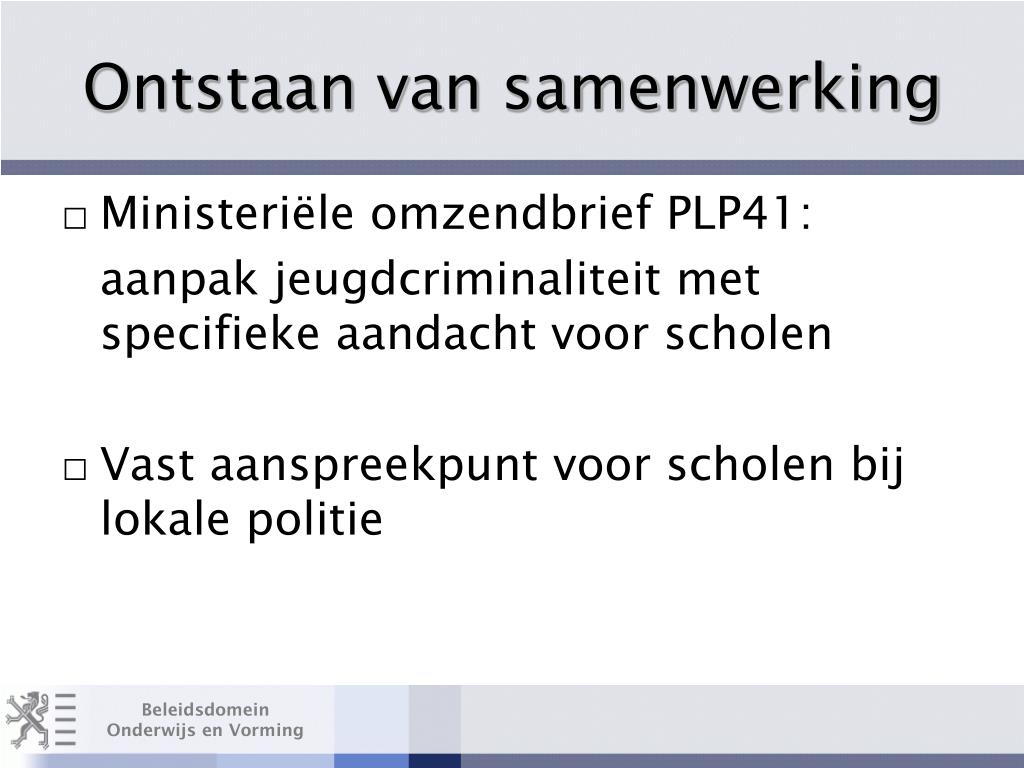 Ontstaan van samenwerking

□ Ministeriële omzendbrief PLP41:

aanpak jeugdcriminaliteit met specifieke aandacht voor scholen

□ Vast aanspreekpunt voor scholen bij lokale politie

Beleidsdomein
Onderwijs en Vorming